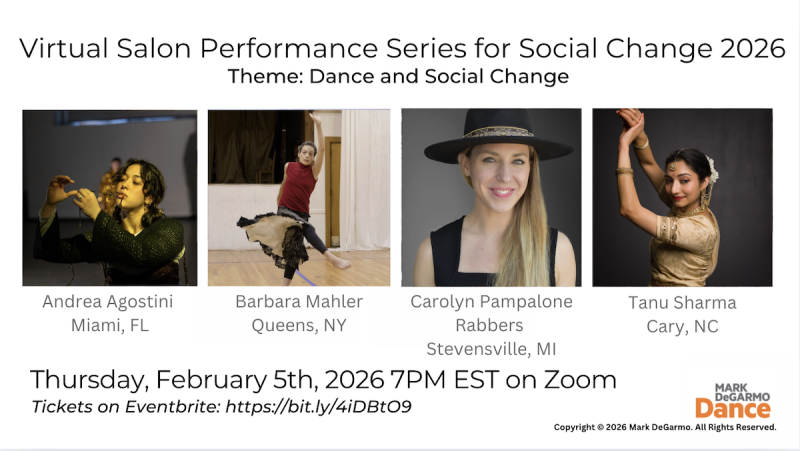 Virtual Salon Performance Series for Social Change 2026
Theme: Dance and Social Change

Andrea Agostini
Miami, FL

Barbara Mahler
Queens, NY

Carolyn Pampalone Rabbers
Stevensville, MI

Tanu Sharma
Cary, NC

Thursday, February 5th, 2026 7PM EST on Zoom
Tickets on Eventbrite: https://bit.ly/4iDBtO9

MARK DeGARMO Dance
Copyright © 2026 Mark DeGarmo. All Rights Reserved.